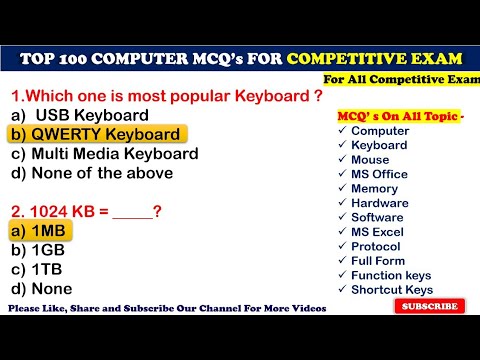 TOP 100 COMPUTER MCQ's FOR COMPETITIVE EXAM

For All Competitive Exam

1.Which one is most popular Keyboard ?
a) USB Keyboard
b) QWERTY Keyboard
c) Multi Media Keyboard
d) None of the above

2. 1024 KB = _____?
a) 1MB
b) 1GB
c) 1TB
d) None

MCQ' s On All Topic -
✓ Computer
✓ Keyboard
✓ Mouse
✓ MS Office
✓ Memory
✓ Hardware
✓ Software
✓ MS Excel
✓ Protocol
✓ Full Form
✓ Function keys
✓ Shortcut Keys

Please Like, Share and Subscribe Our Channel For More Videos

SUBSCRIBE